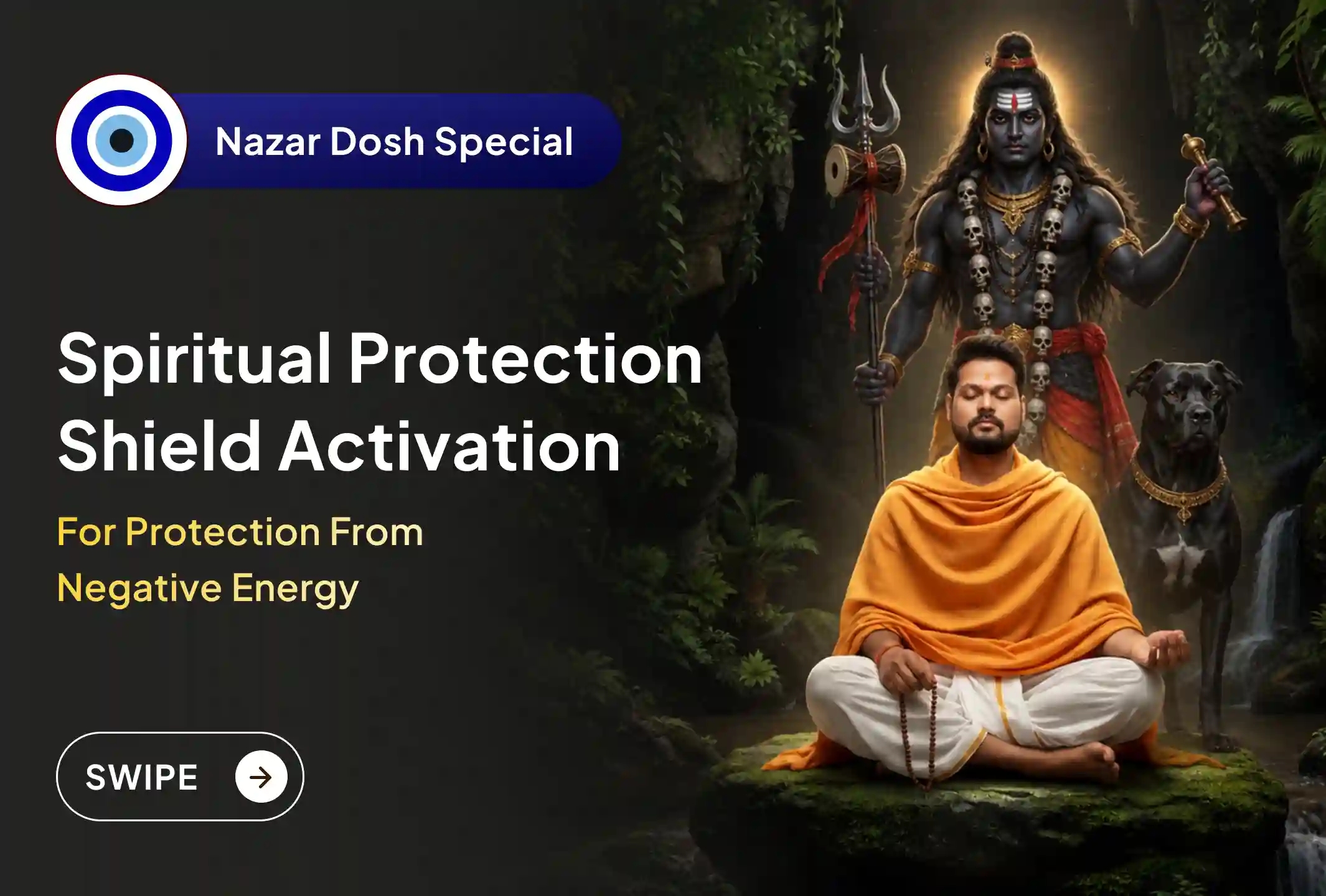 Nazar Dosh Special

Spiritual Protection Shield Activation

For Protection From Negative Energy

SWIPE